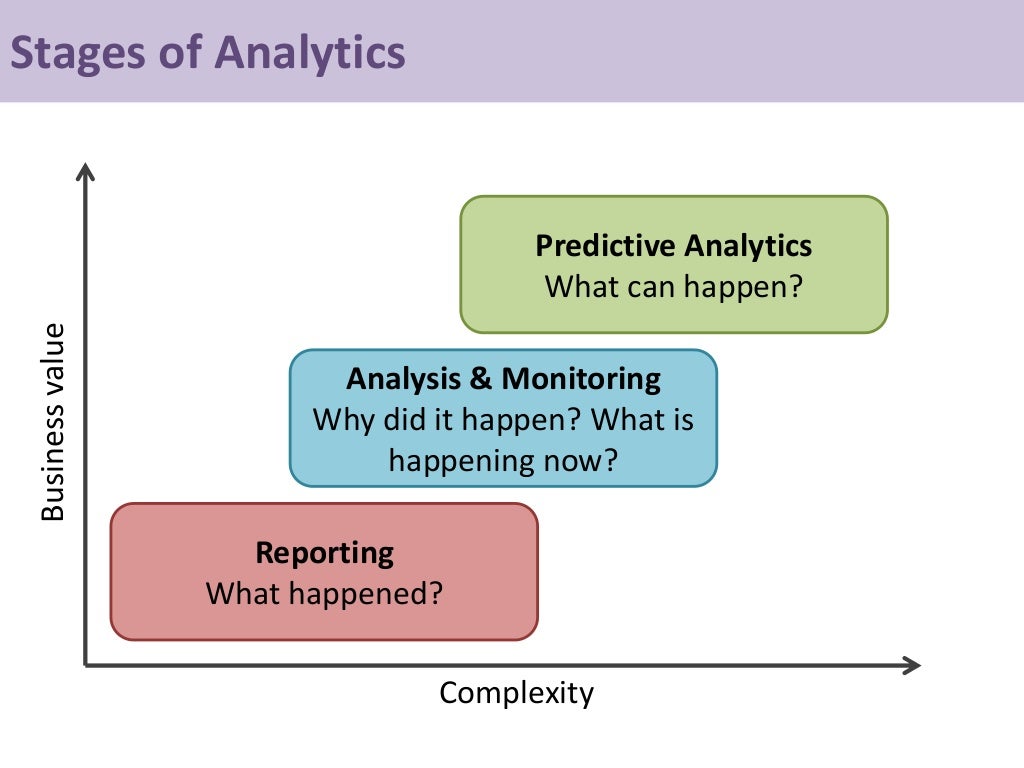 Stages of Analytics

Business value

Predictive Analytics
What can happen?

Analysis & Monitoring
Why did it happen? What is happening now?

Reporting
What happened?

Complexity